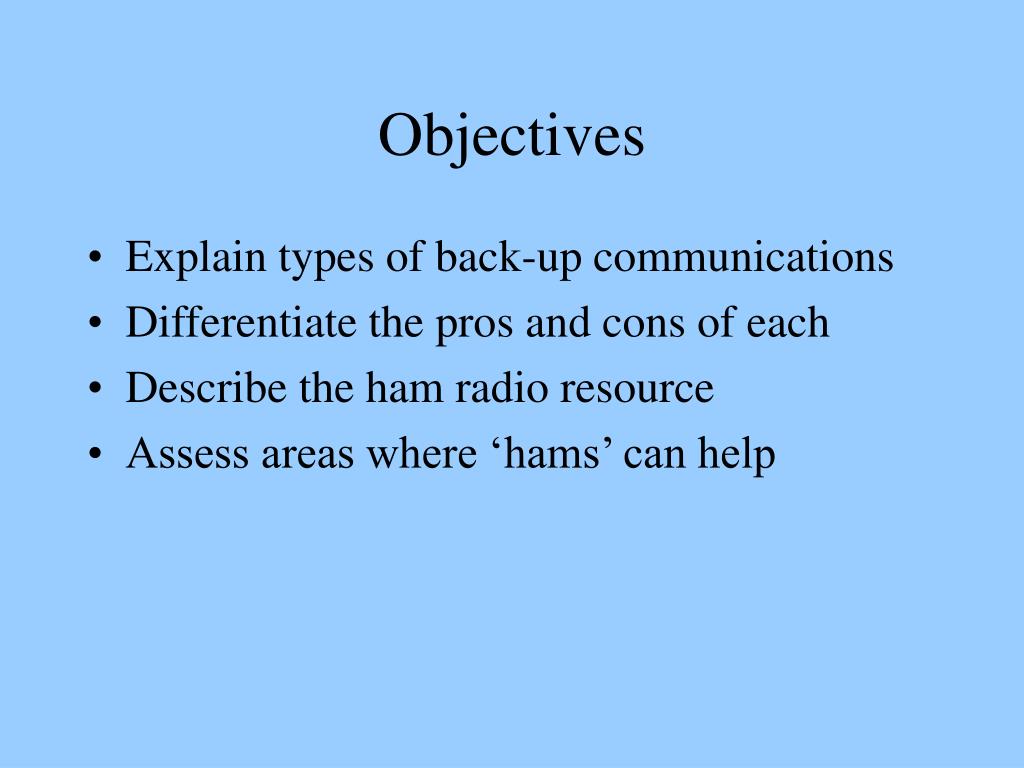 Objectives

• Explain types of back-up communications
• Differentiate the pros and cons of each
• Describe the ham radio resource
• Assess areas where ‘hams’ can help